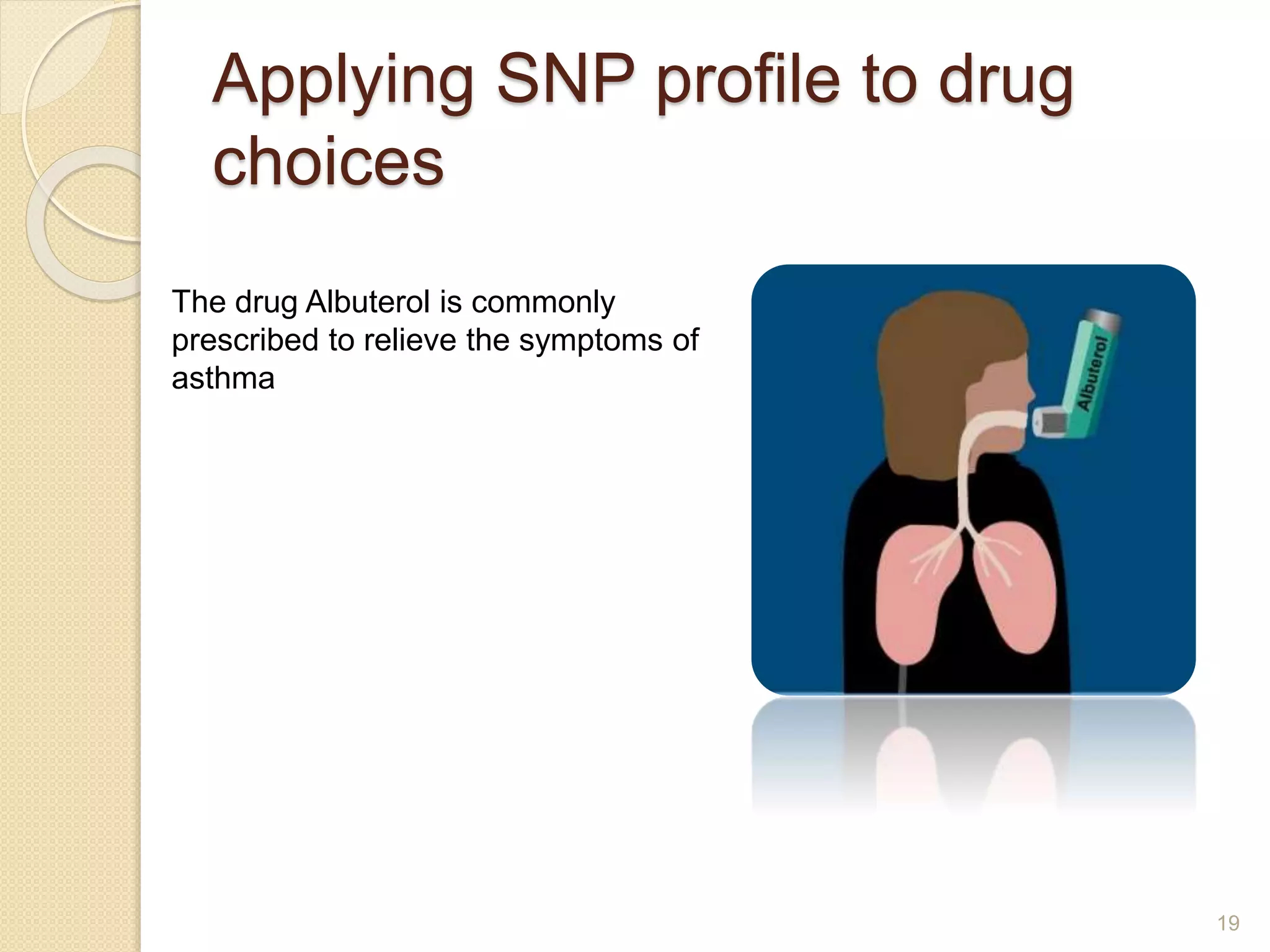 Applying SNP profile to drug choices

The drug Albuterol is commonly prescribed to relieve the symptoms of asthma

Albuterol

19